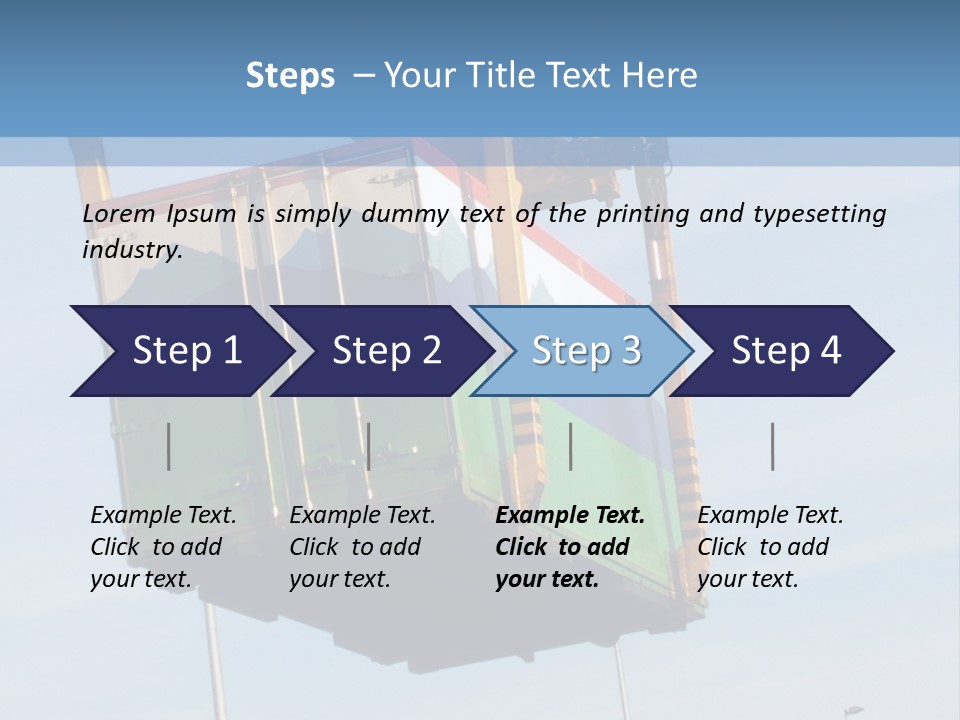 Steps – Your Title Text Here

Lorem Ipsum is simply dummy text of the printing and typesetting industry.

Step 1

Step 2

Step 3

Step 4

Example Text. Click to add your text.

Example Text. Click to add your text.

Example Text. Click to add your text.

Example Text. Click to add your text.